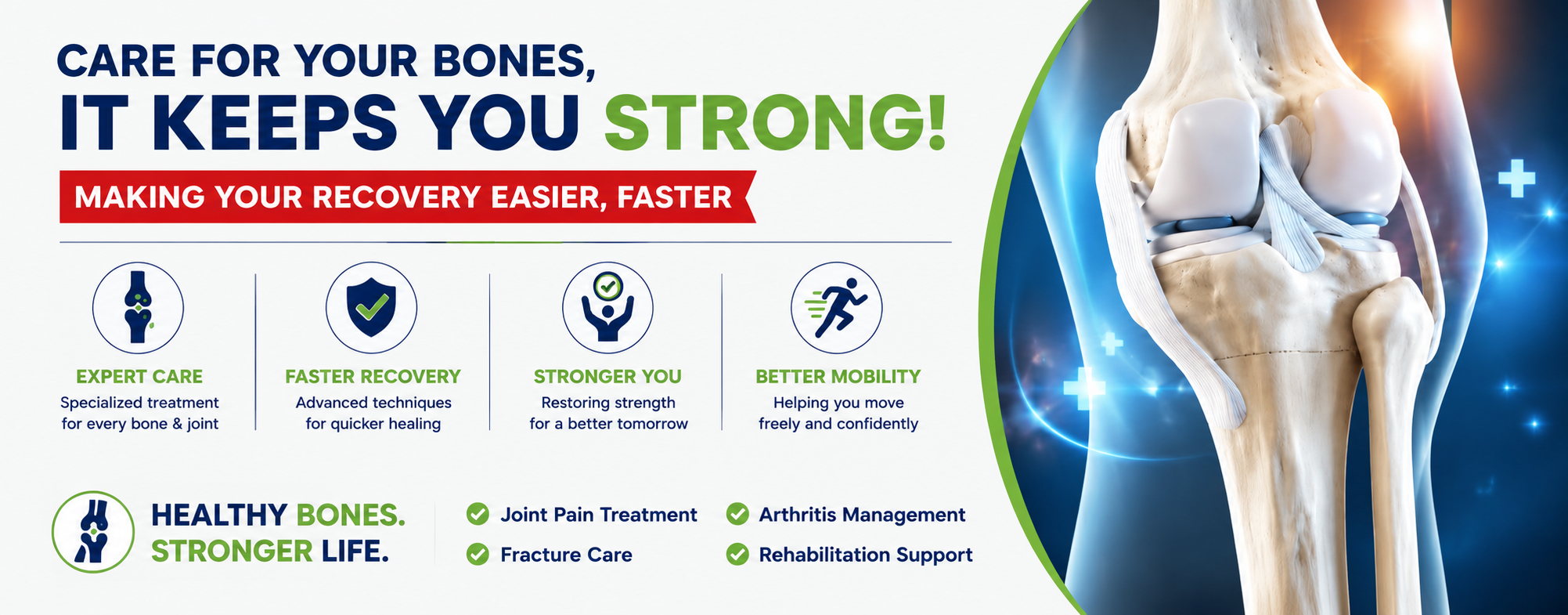 CARE FOR YOUR BONES,
IT KEEPS YOU STRONG!

MAKING YOUR RECOVERY EASIER, FASTER

EXPERT CARE
Specialized treatment for every bone & joint

FASTER RECOVERY
Advanced techniques for quicker healing

STRONGER YOU
Restoring strength for a better tomorrow

BETTER MOBILITY
Helping you move freely and confidently

HEALTHY BONES.
STRONGER LIFE.

Joint Pain Treatment
Fracture Care
Arthritis Management
Rehabilitation Support